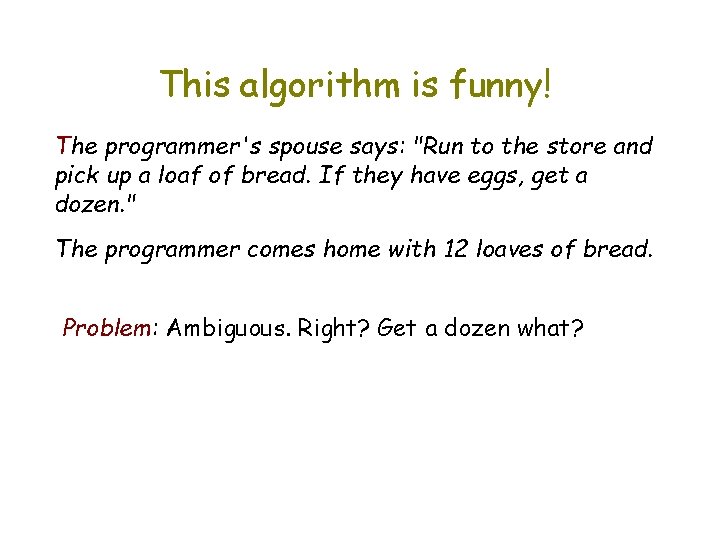 This algorithm is funny!

The programmer's spouse says: "Run to the store and pick up a loaf of bread. If they have eggs, get a dozen."

The programmer comes home with 12 loaves of bread.

Problem: Ambiguous. Right? Get a dozen what?